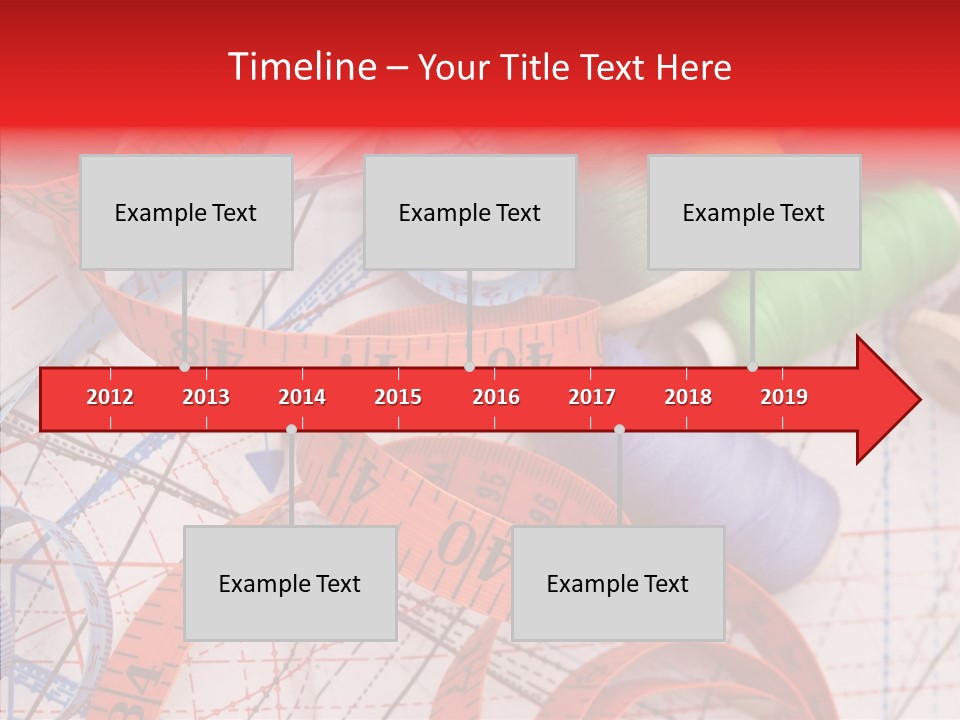 Timeline – Your Title Text Here

Example Text

Example Text

Example Text

2012 2013 2014 2015 2016 2017 2018 2019

Example Text

Example Text